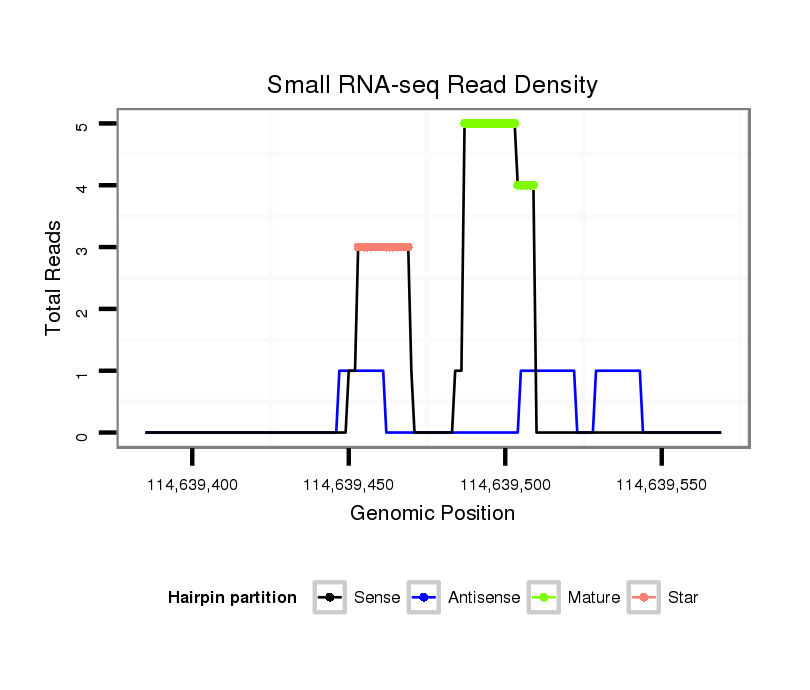 Small RNA-seq Read Density

Total Reads

5
4
3
2
1
0

114,639,400
114,639,450
114,639,500
114,639,550

Genomic Position

Hairpin partition
Sense
Antisense
Mature
Star